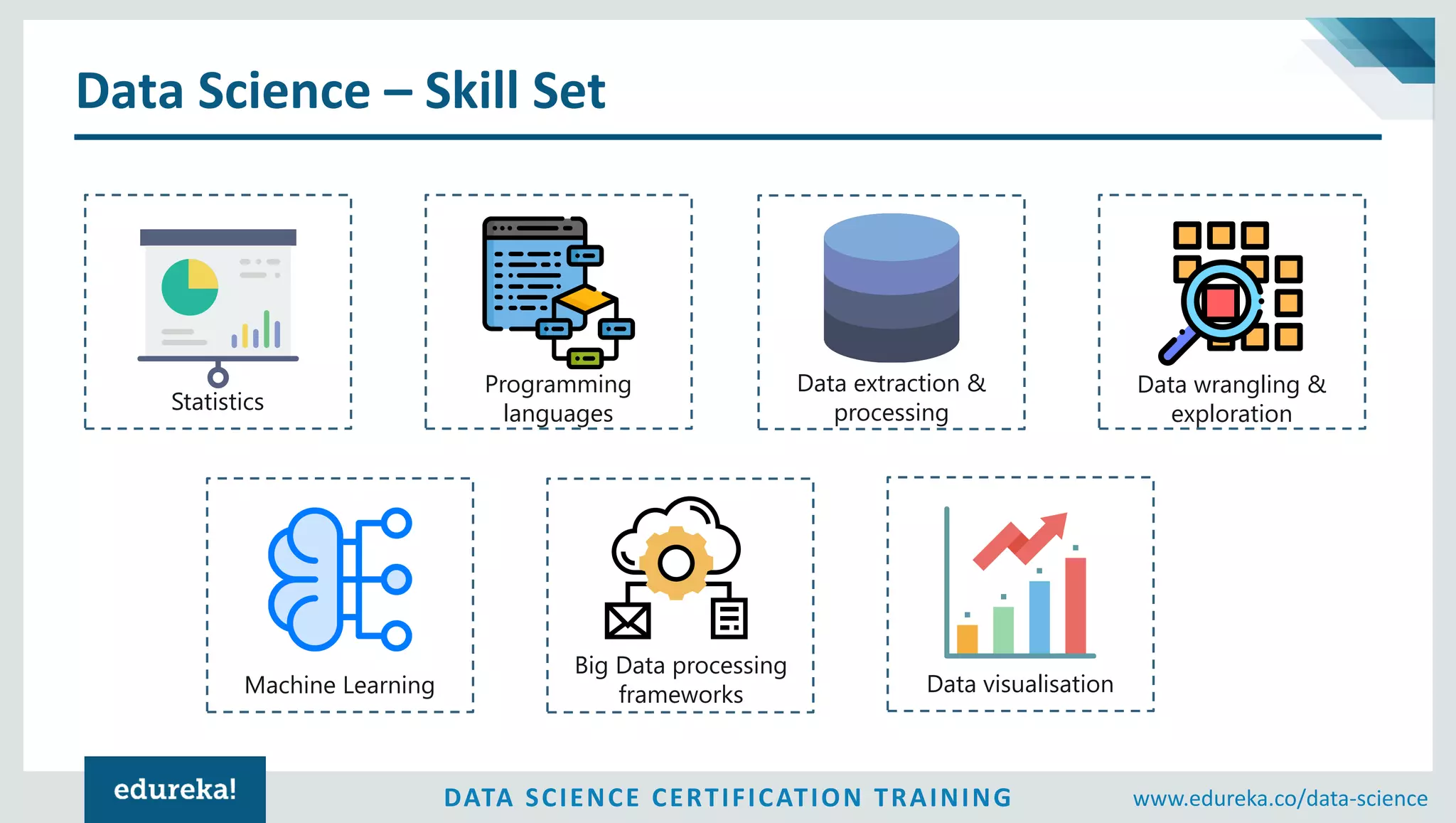 Data Science – Skill Set

Statistics

Programming languages

Data extraction & processing

Data wrangling & exploration

Machine Learning

Big Data processing frameworks

Data visualisation

edureka!

DATA SCIENCE CERTIFICATION TRAINING

www.edureka.co/data-science